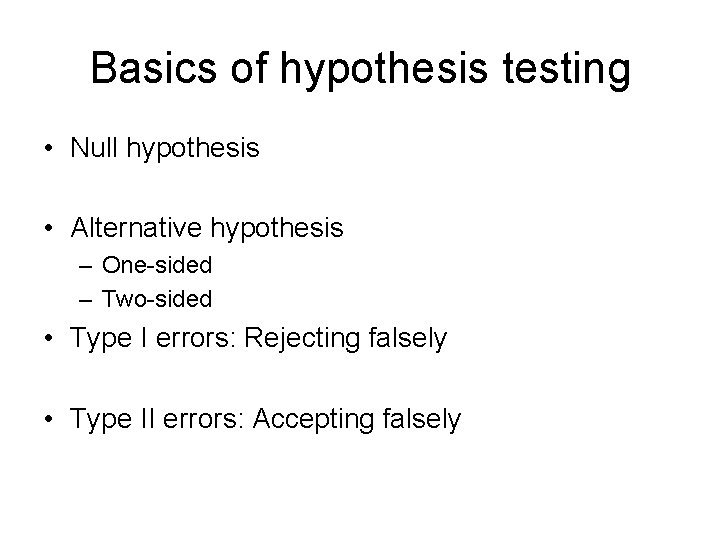 Basics of hypothesis testing

• Null hypothesis

• Alternative hypothesis
– One-sided
– Two-sided

• Type I errors: Rejecting falsely

• Type II errors: Accepting falsely